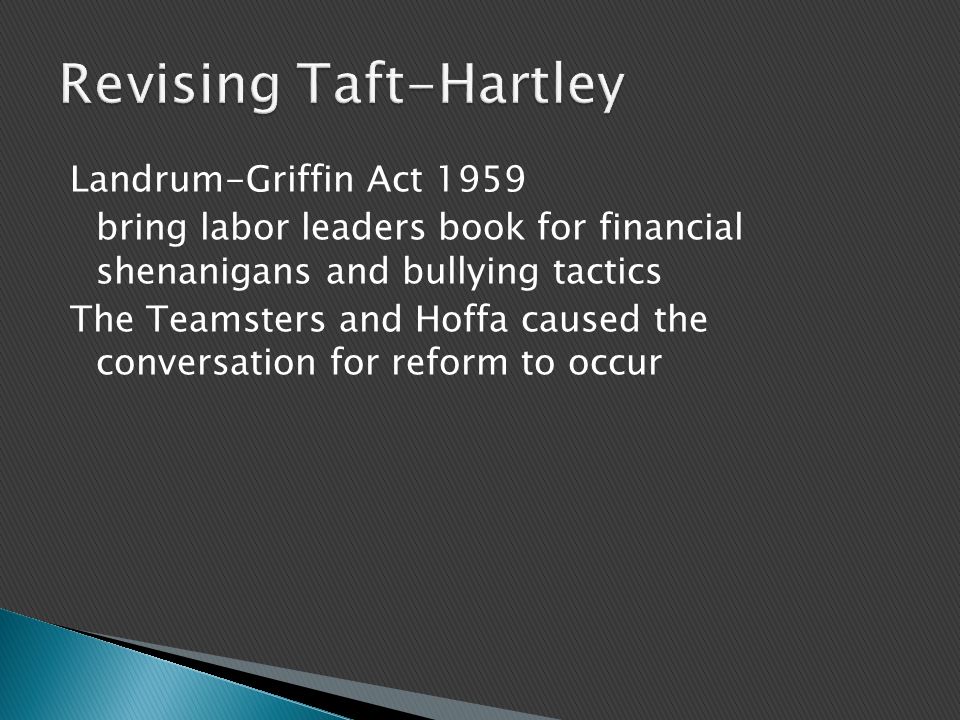 Revising Taft-Hartley

Landrum-Griffin Act 1959

bring labor leaders book for financial shenanigans and bullying tactics

The Teamsters and Hoffa caused the conversation for reform to occur